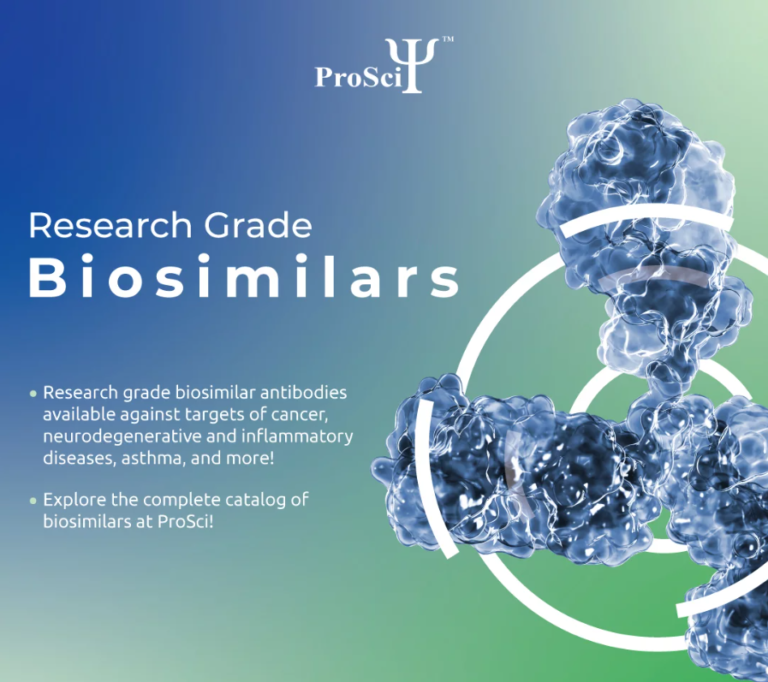 ProSciΨ™

Research Grade
Biosimilars

• Research grade biosimilar antibodies available against targets of cancer, neurodegenerative and inflammatory diseases, asthma, and more!

• Explore the complete catalog of biosimilars at ProSci!